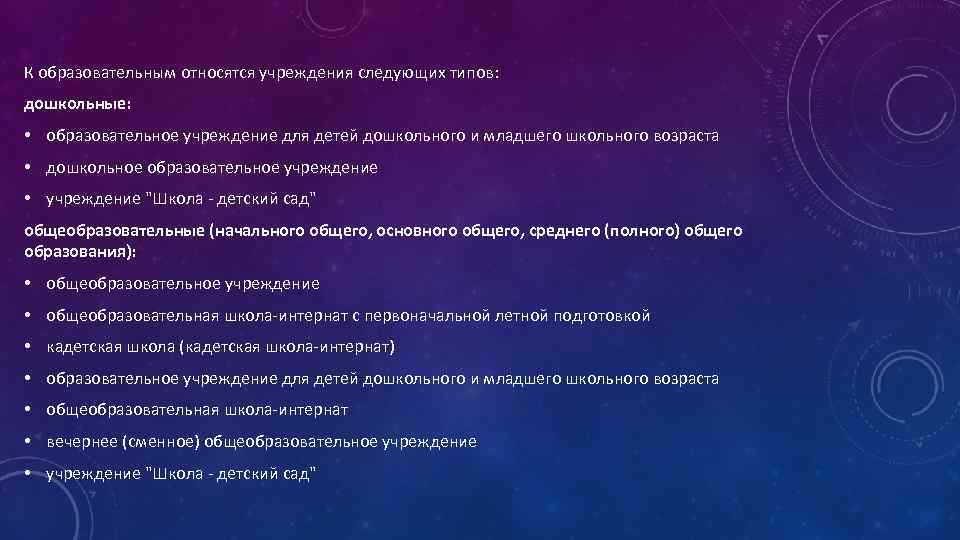 К образовательным относятся учреждения следующих типов:

дошкольные:

• образовательное учреждение для детей дошкольного и младшего школьного возраста

• дошкольное образовательное учреждение

• учреждение "Школа - детский сад"

общеобразовательные (начального общего, основного общего, среднего (полного) общего образования):

• общеобразовательное учреждение

• общеобразовательная школа-интернат с первоначальной летной подготовкой

• кадетская школа (кадетская школа-интернат)

• образовательное учреждение для детей дошкольного и младшего школьного возраста

• общеобразовательная школа-интернат

• вечернее (сменное) общеобразовательное учреждение

• учреждение "Школа - детский сад"